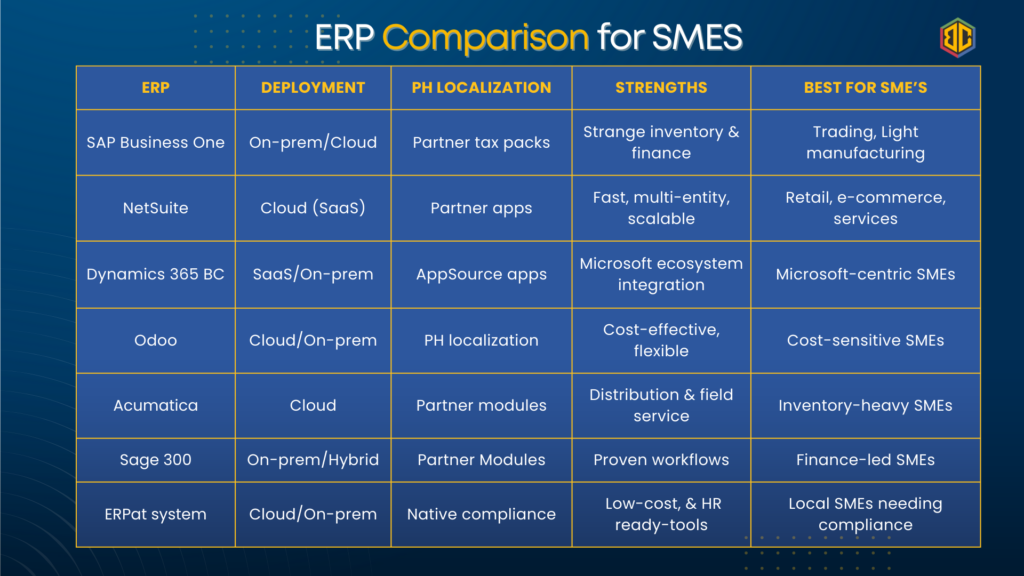 ERP Comparison for SMES

| ERP | DEPLOYMENT | PH LOCALIZATION | STRENGTHS | BEST FOR SME'S |
|---|---|---|---|---|
| SAP Business One | On-prem/Cloud | Partner tax packs | Strange inventory & finance | Trading, Light manufacturing |
| NetSuite | Cloud (SaaS) | Partner apps | Fast, multi-entity, scalable | Retail, e-commerce, services |
| Dynamics 365 BC | SaaS/On-prem | AppSource apps | Microsoft ecosystem integration | Microsoft-centric SMEs |
| Odoo | Cloud/On-prem | PH localization | Cost-effective, flexible | Cost-sensitive SMEs |
| Acumatica | Cloud | Partner modules | Distribution & field service | Inventory-heavy SMEs |
| Sage 300 | On-prem/Hybrid | Partner Modules | Proven workflows | Finance-led SMEs |
| ERPat system | Cloud/On-prem | Native compliance | Low-cost, & HR ready-tools | Local SMEs needing compliance |